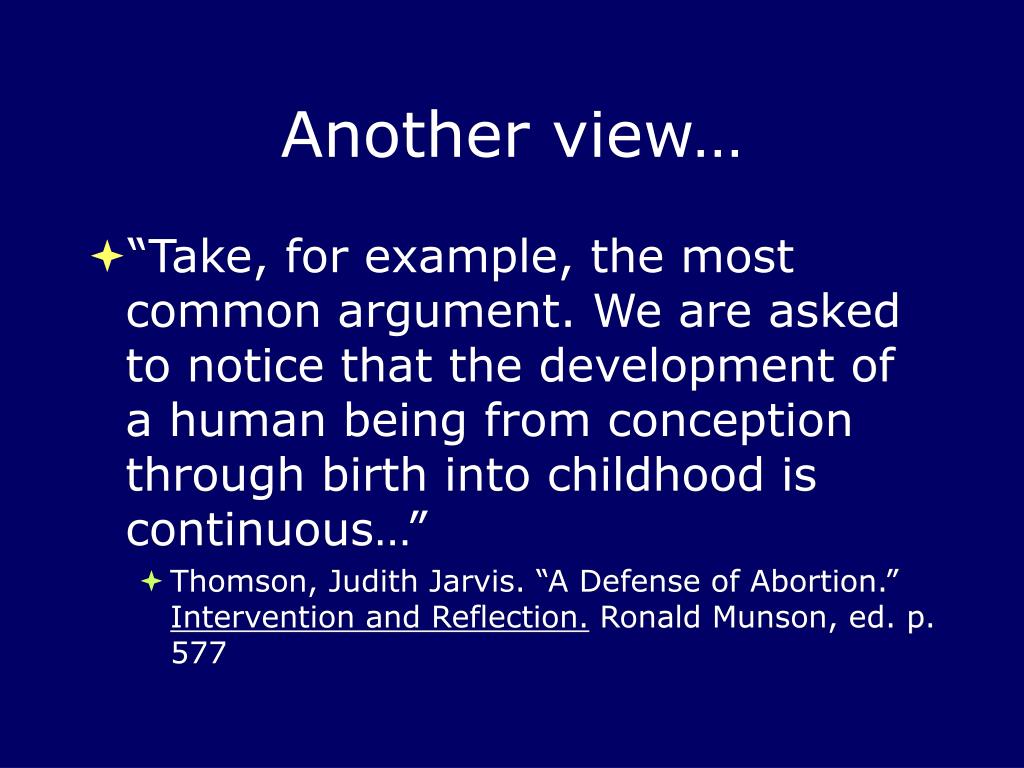 Another view…

“Take, for example, the most common argument. We are asked to notice that the development of a human being from conception through birth into childhood is continuous…”

Thomson, Judith Jarvis. “A Defense of Abortion.” Intervention and Reflection. Ronald Munson, ed. p. 577